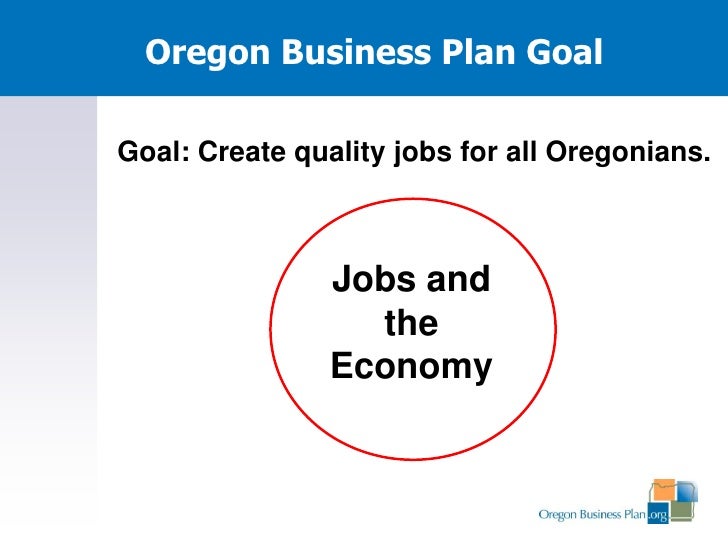 Oregon Business Plan Goal

Goal: Create quality jobs for all Oregonians.

Jobs and the Economy

Oregon Business Plan.org